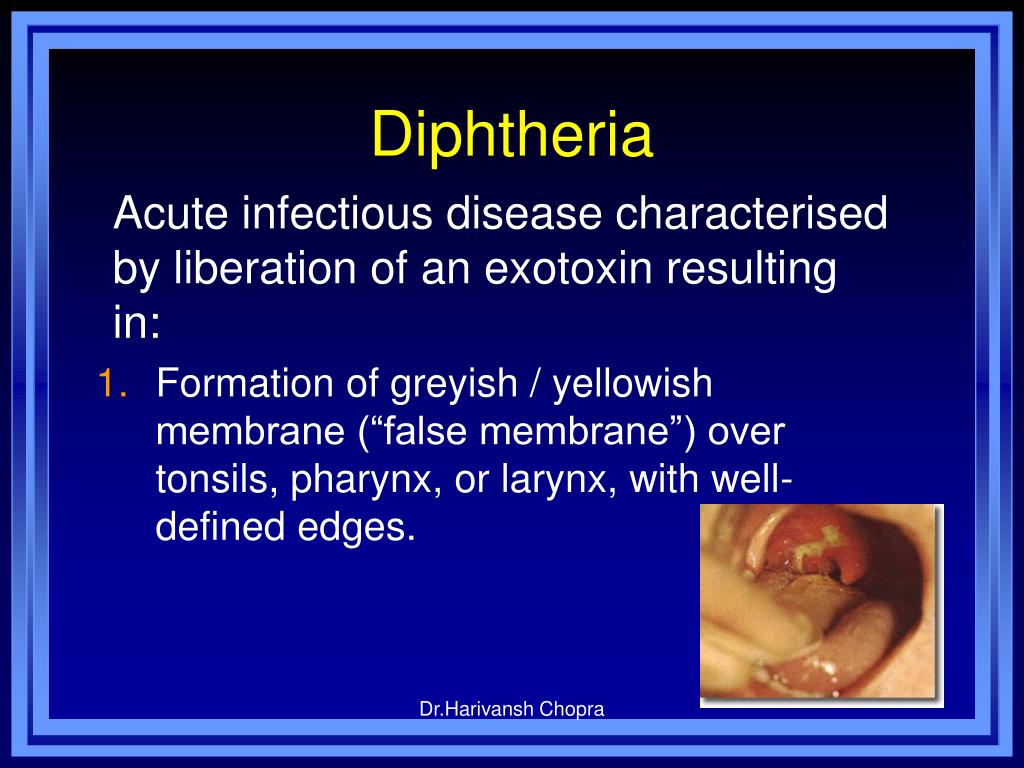 Diphtheria

Acute infectious disease characterised by liberation of an exotoxin resulting in:

1. Formation of greyish / yellowish membrane (“false membrane”) over tonsils, pharynx, or larynx, with well-defined edges.

Dr.Harivansh Chopra